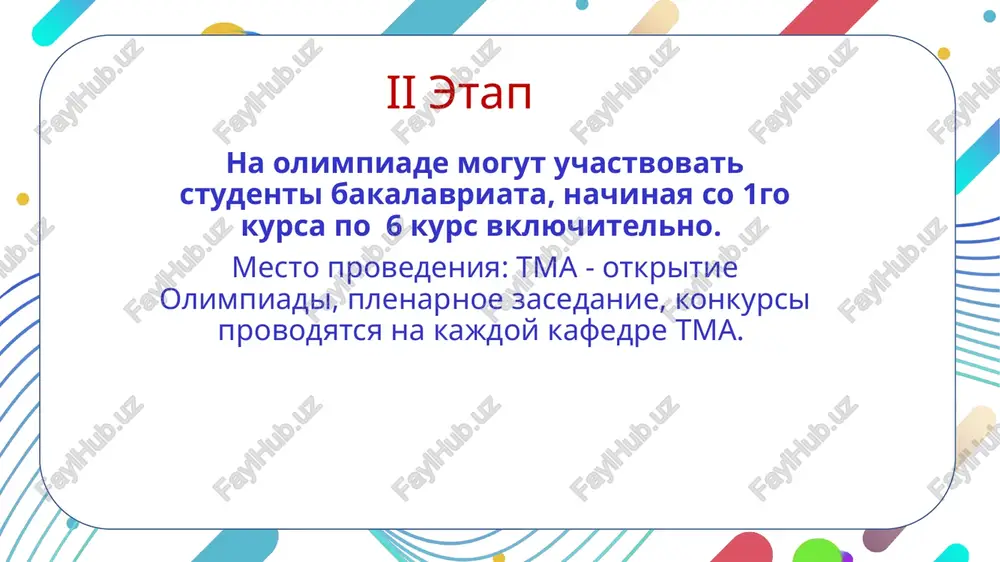 II Этап

На олимпиаде могут участвовать студенты бакалавриата, начиная со 1го курса по 6 курс включительно.

Место проведения: ТМА - открытие Олимпиады, пленарное заседание, конкурсы проводятся на каждой кафедре ТМА.

FaylHub.uz